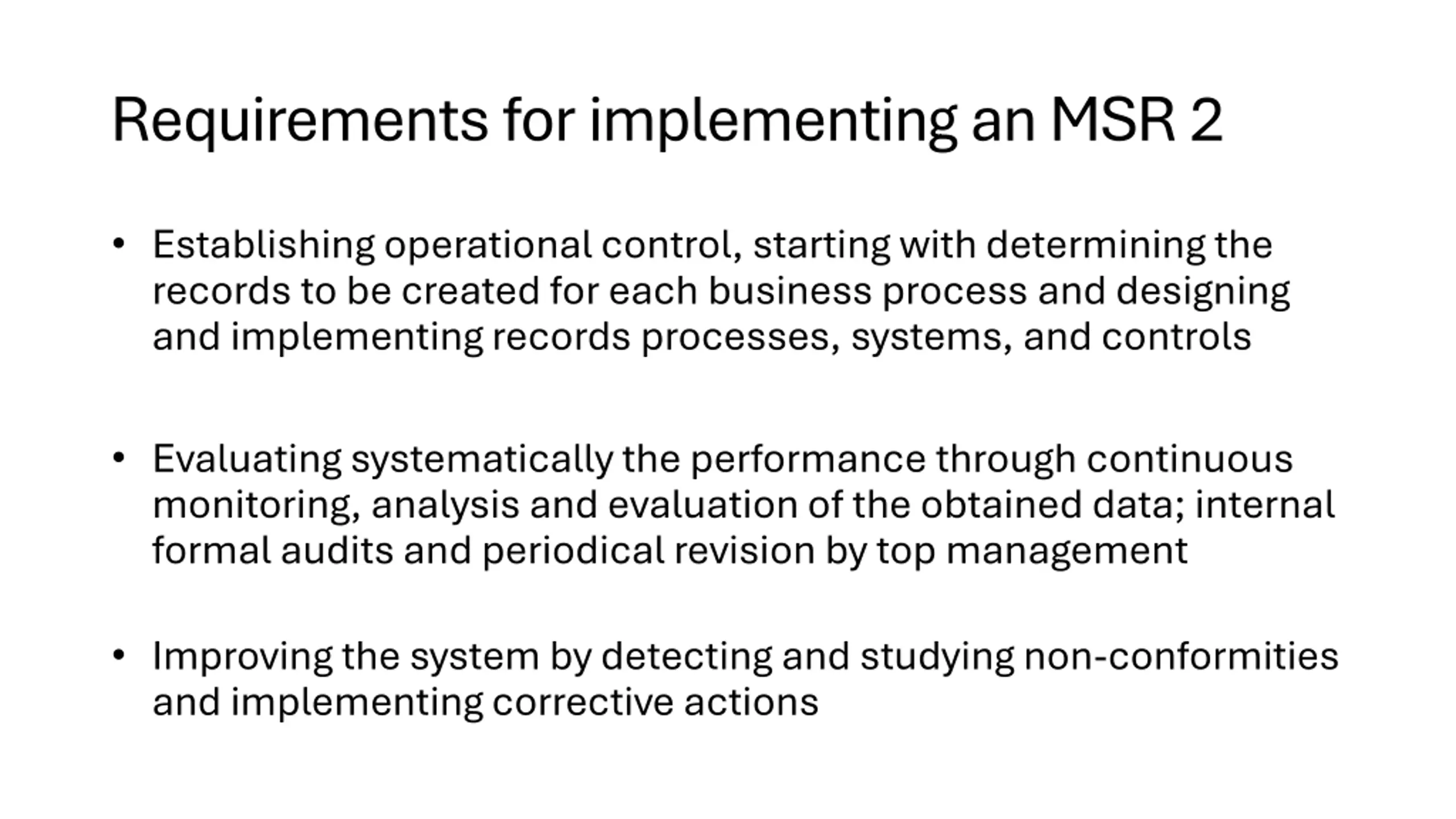 Requirements for implementing an MSR 2

• Establishing operational control, starting with determining the records to be created for each business process and designing and implementing records processes, systems, and controls

• Evaluating systematically the performance through continuous monitoring, analysis and evaluation of the obtained data; internal formal audits and periodical revision by top management

• Improving the system by detecting and studying non-conformities and implementing corrective actions